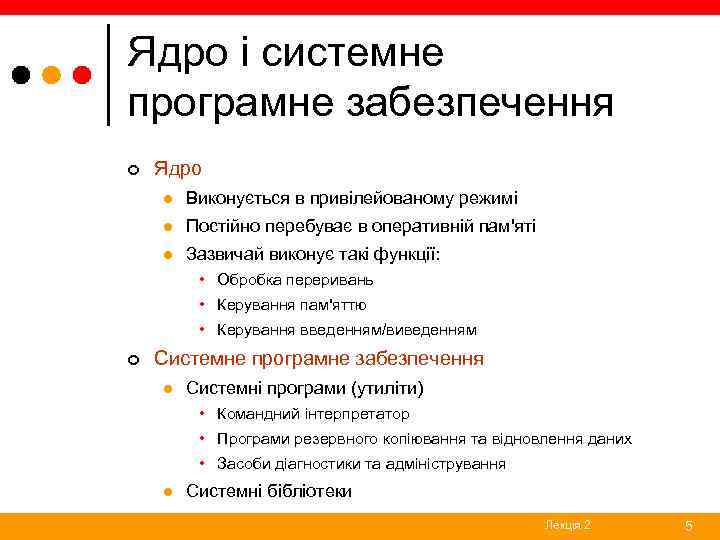 Ядро і системне програмне забезпечення

Ядро
Виконується в привілейованому режимі
Постійно перебуває в оперативній пам'яті
Зазвичай виконує такі функції:
Обробка переривань
Керування пам'яттю
Керування введенням/виведенням
Системне програмне забезпечення
Системні програми (утиліти)
Командний інтерпретатор
Програми резервного копіювання та відновлення даних
Засоби діагностики та адміністрування
Системні бібліотеки

Лекція 2
5